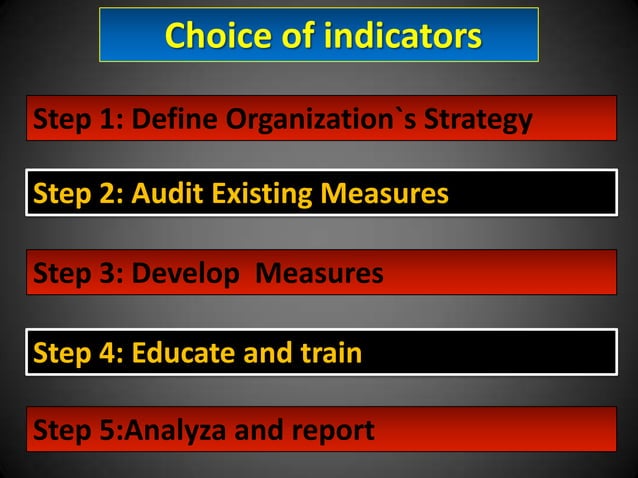 Choice of indicators

Step 1: Define Organization`s Strategy

Step 2: Audit Existing Measures

Step 3: Develop  Measures

Step 4: Educate and train

Step 5:Analyza and report